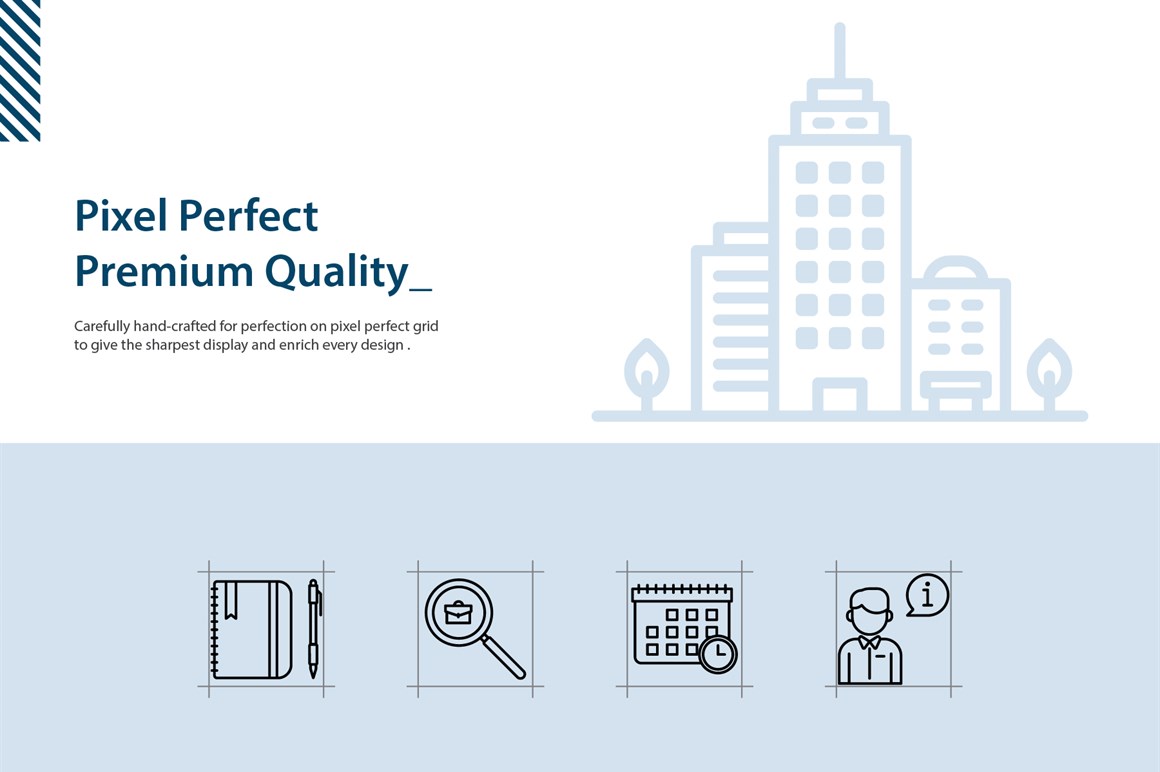 Pixel Perfect
Premium Quality_

Carefully hand-crafted for perfection on pixel perfect grid to give the sharpest display and enrich every design .

i